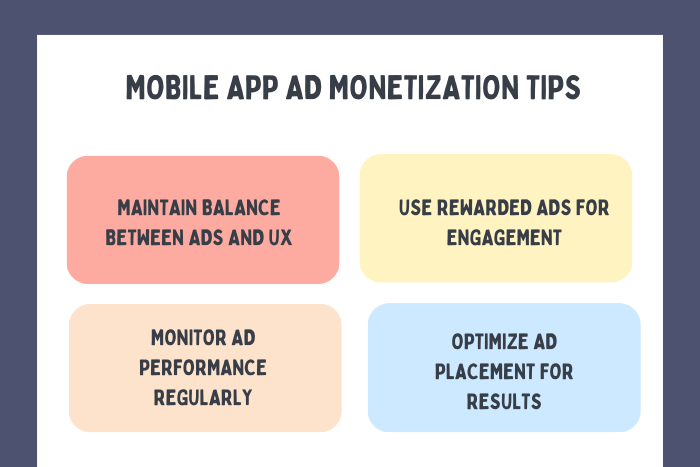 MOBILE APP AD MONETIZATION TIPS

MAINTAIN BALANCE BETWEEN ADS AND UX

USE REWARDED ADS FOR ENGAGEMENT

MONITOR AD PERFORMANCE REGULARLY

OPTIMIZE AD PLACEMENT FOR RESULTS